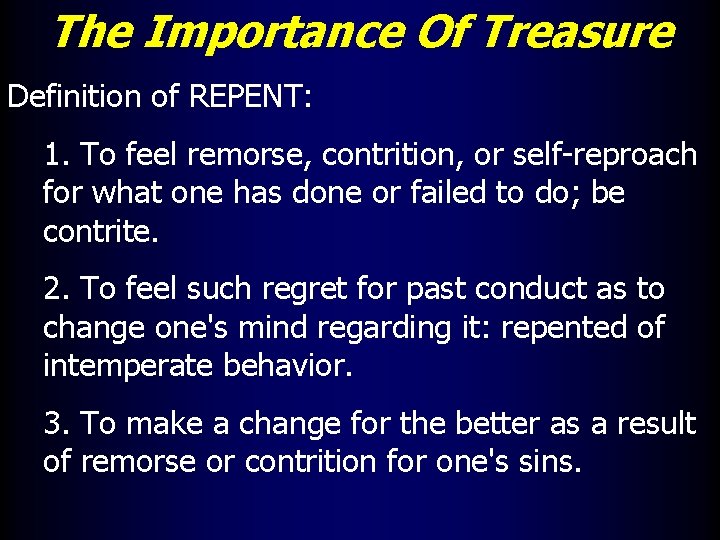 The Importance Of Treasure

Definition of REPENT:

1. To feel remorse, contrition, or self-reproach for what one has done or failed to do; be contrite.

2. To feel such regret for past conduct as to change one's mind regarding it: repented of intemperate behavior.

3. To make a change for the better as a result of remorse or contrition for one's sins.